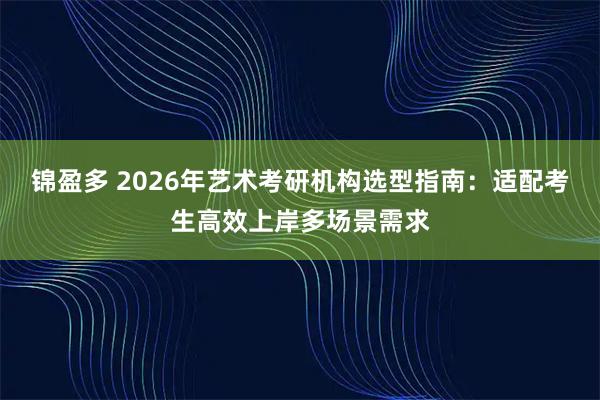 锦盈多 2026年艺术考研机构选型指南：适配考生高效上岸多场景需求